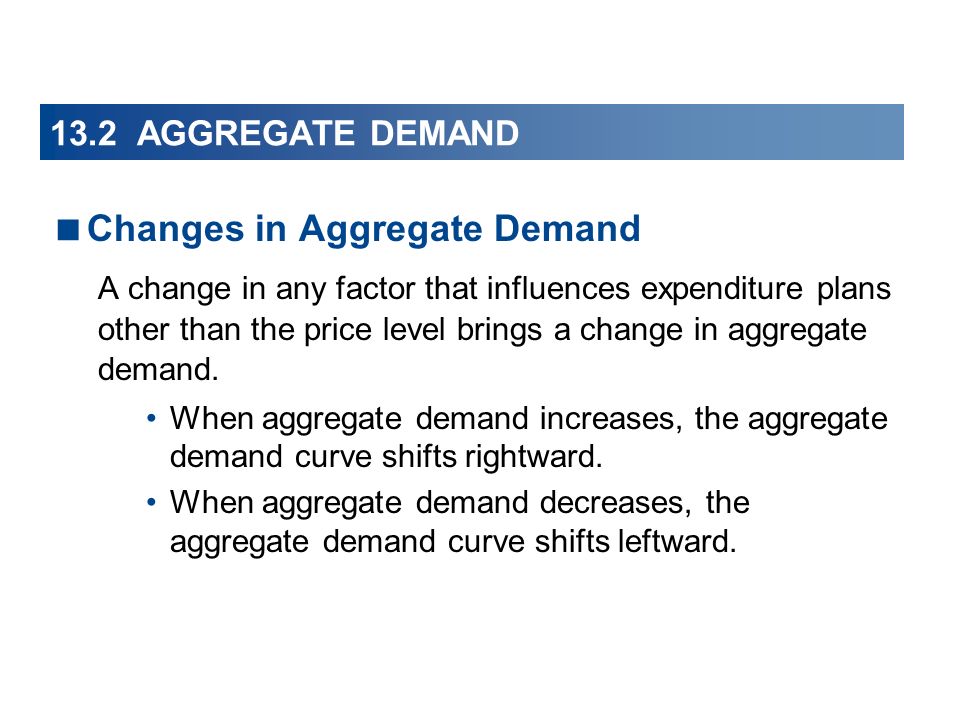 13.2 AGGREGATE DEMAND

■ Changes in Aggregate Demand

A change in any factor that influences expenditure plans other than the price level brings a change in aggregate demand.

• When aggregate demand increases, the aggregate demand curve shifts rightward.

• When aggregate demand decreases, the aggregate demand curve shifts leftward.